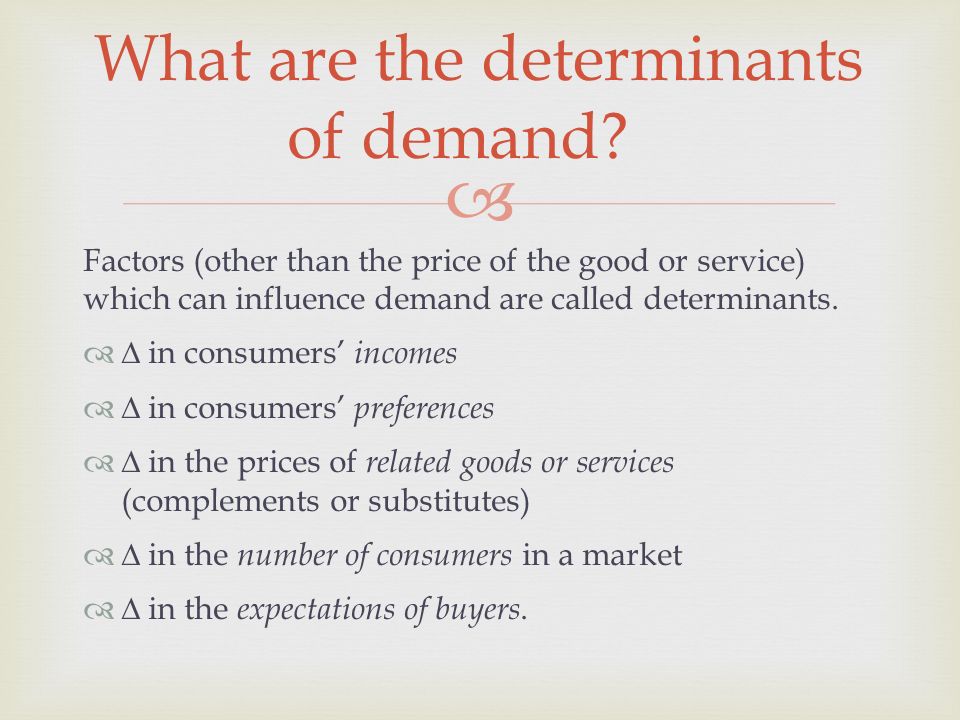 What are the determinants of demand?

Factors (other than the price of the good or service) which can influence demand are called determinants.

$\Delta$ in consumers' incomes

$\Delta$ in consumers' preferences

$\Delta$ in the prices of related goods or services (complements or substitutes)

$\Delta$ in the number of consumers in a market

$\Delta$ in the expectations of buyers.